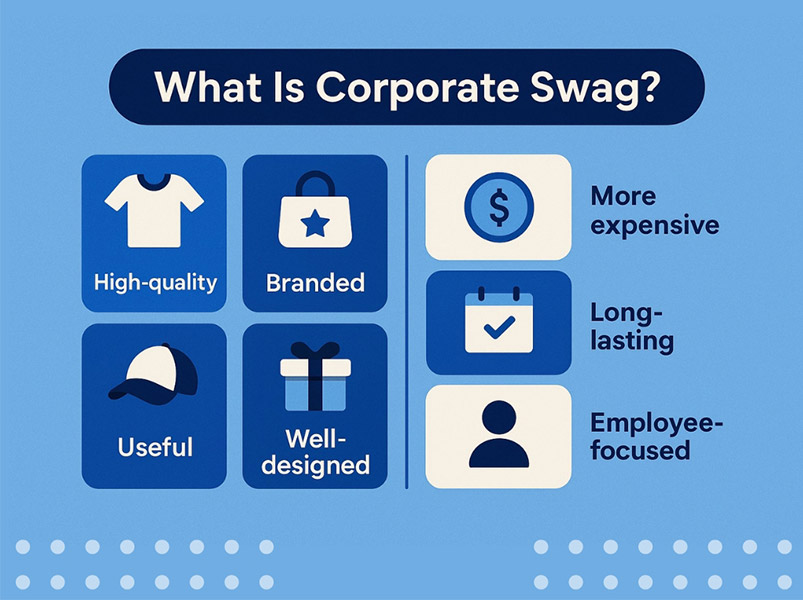 What Is Corporate Swag?

High-quality

Branded

Useful

Well-designed

$

More expensive

Long-lasting

Employee-focused